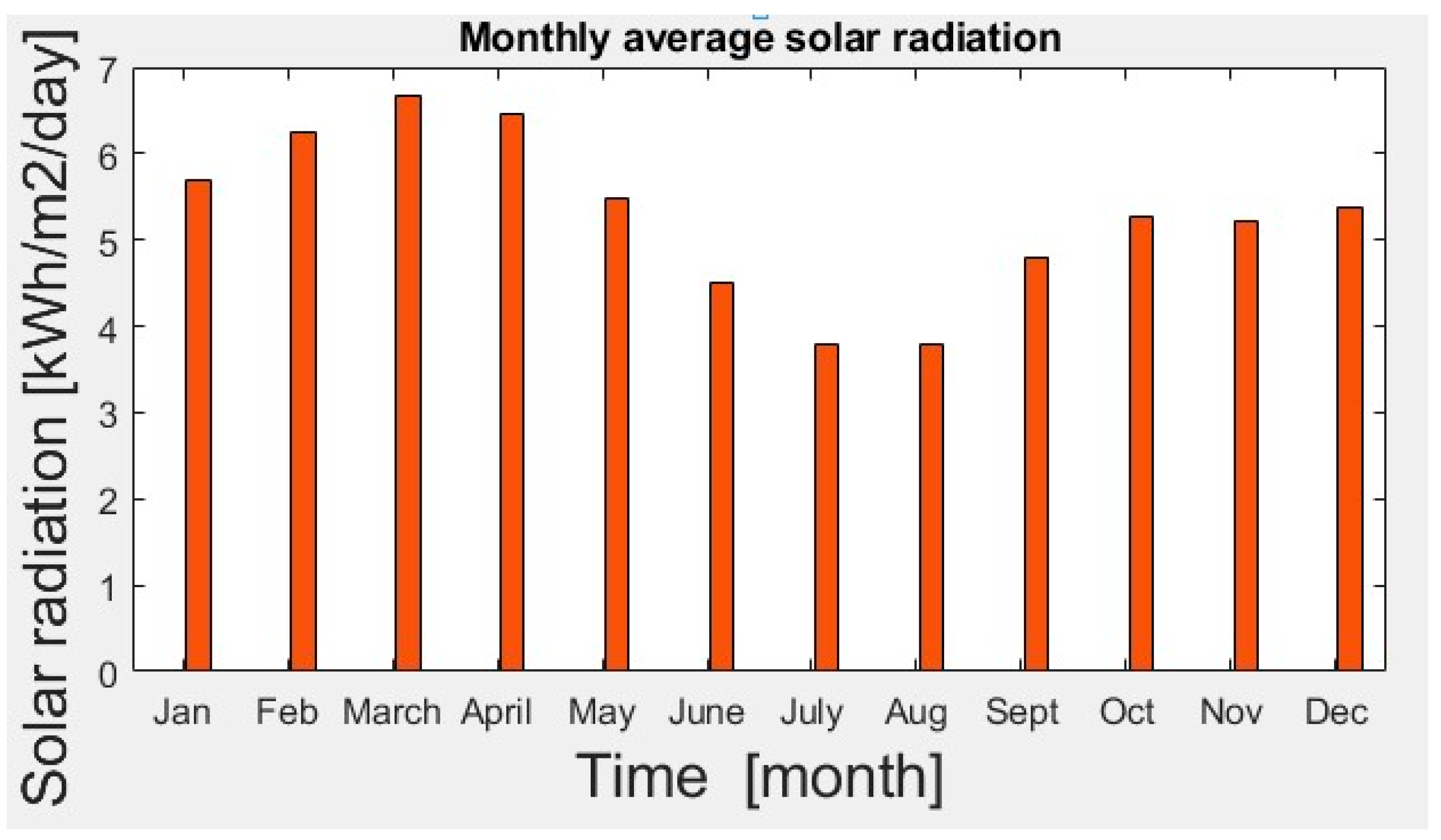 Monthly average solar radiation

Solar radiation [kWh/m2/day]

7
6
5
4
3
2
1
0

Jan Feb March April May June July Aug Sept Oct Nov Dec

Time [month]